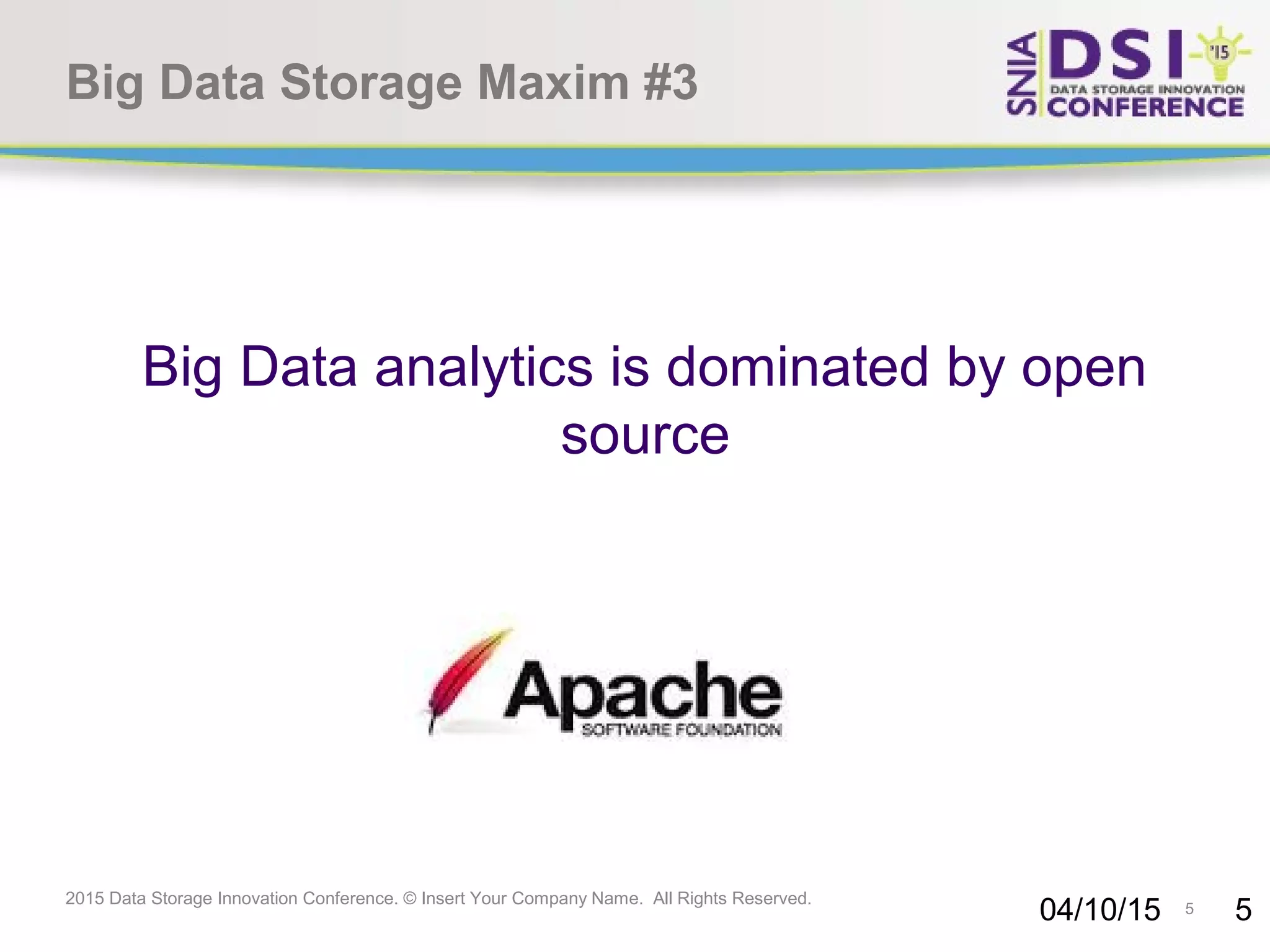 Big Data Storage Maxim #3

SNIA DSI '15 DATA STORAGE INNOVATION CONFERENCE

Big Data analytics is dominated by open source

Apache SOFTWARE FOUNDATION

2015 Data Storage Innovation Conference. © Insert Your Company Name. All Rights Reserved.

04/10/15 5 5